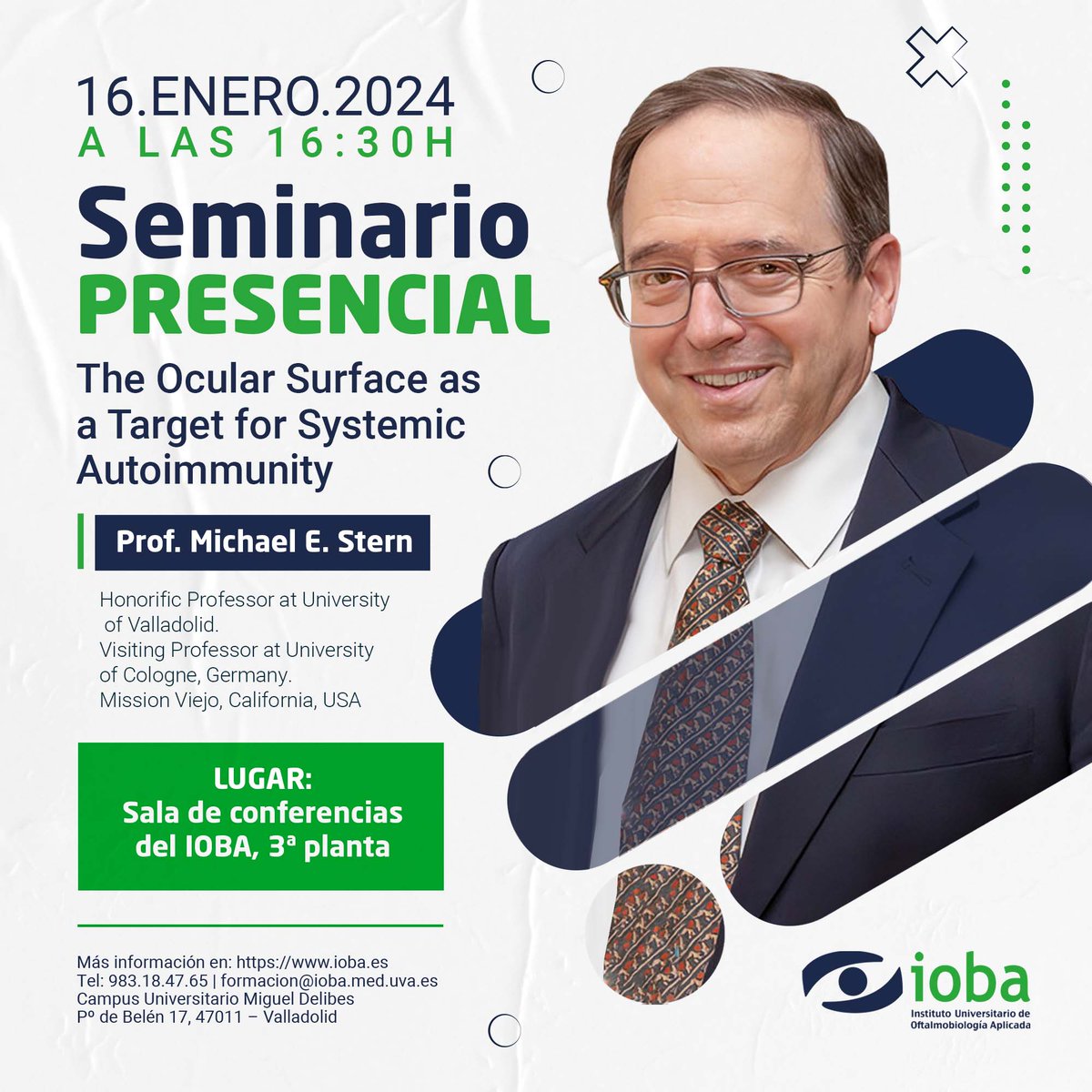 16.ENERO.2024
A LAS 16:30H

Seminario
PRESENCIAL

The Ocular Surface as a Target for Systemic Autoimmunity

Prof. Michael E. Stern

Honorific Professor at University of Valladolid.
Visiting Professor at University of Cologne, Germany.
Mission Viejo, California, USA

LUGAR:
Sala de conferencias del IOBA, 3ª planta

Más información en: https://www.ioba.es
Tel: 983.18.47.65 | formacion@ioba.med.uva.es
Campus Universitario Miguel Delibes
Pº de Belén 17, 47011 – Valladolid

ioba
Instituto Universitario de Oftalmobiología Aplicada